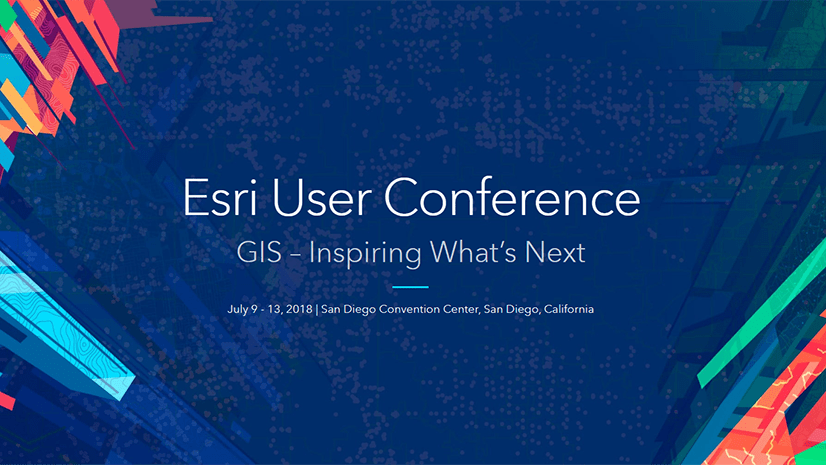 Esri User Conference

GIS – Inspiring What's Next

July 9 - 13, 2018 | San Diego Convention Center, San Diego, California